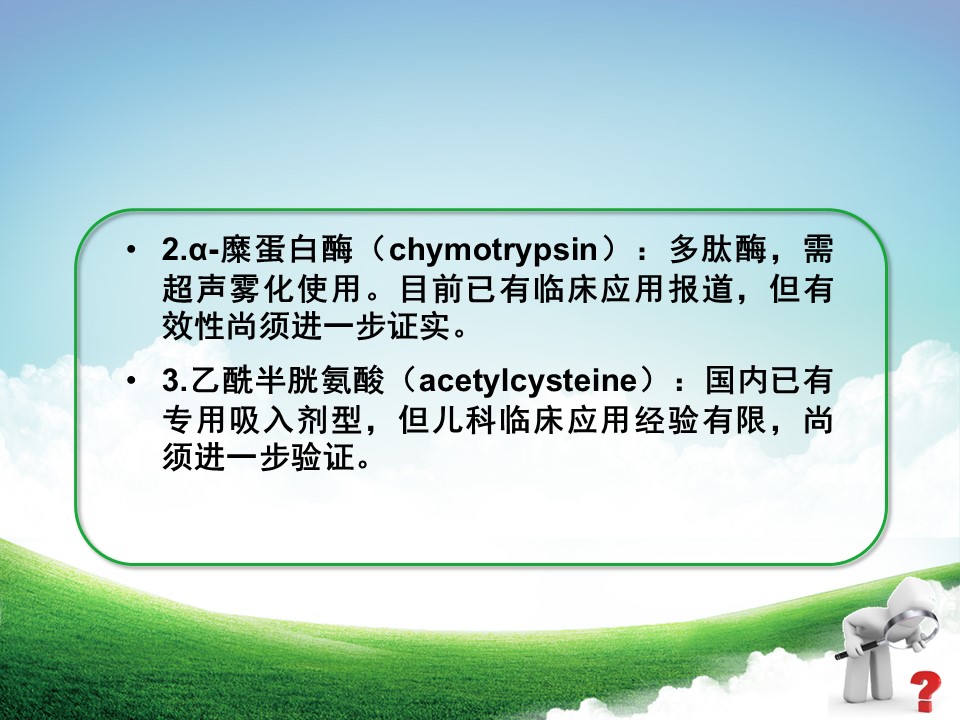 • 2.α-糜蛋白酶（chymotrypsin）：多肽酶，需超声雾化使用。目前已有临床应用报道，但有效性尚须进一步证实。

• 3.乙酰半胱氨酸（acetylcysteine）：国内已有专用吸入剂型，但儿科临床应用经验有限，尚须进一步验证。

?